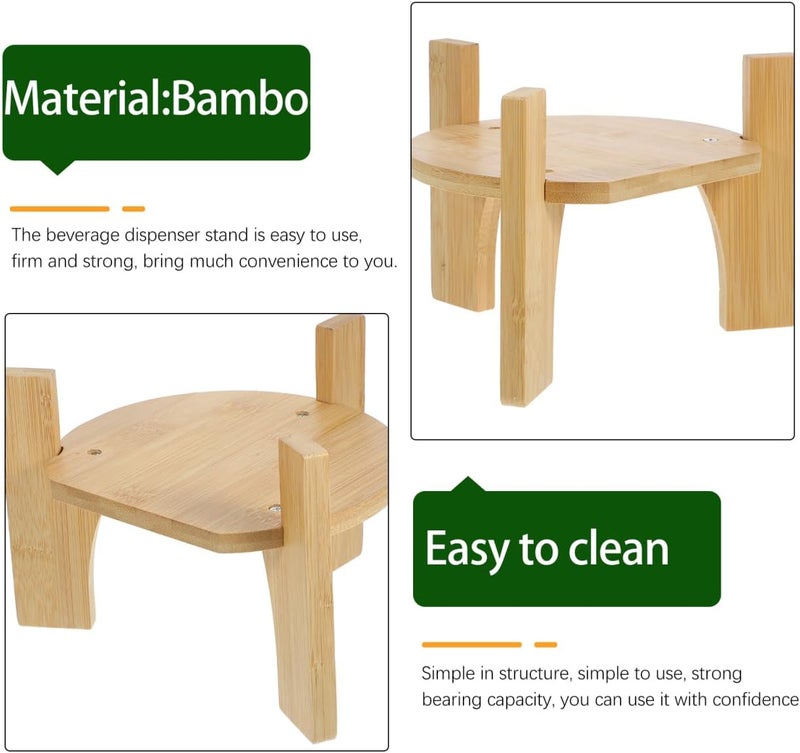 Material:Bambo

The beverage dispenser stand is easy to use, firm and strong, bring much convenience to you.

Easy to clean

Simple in structure, simple to use, strong bearing capacity, you can use it with confidence